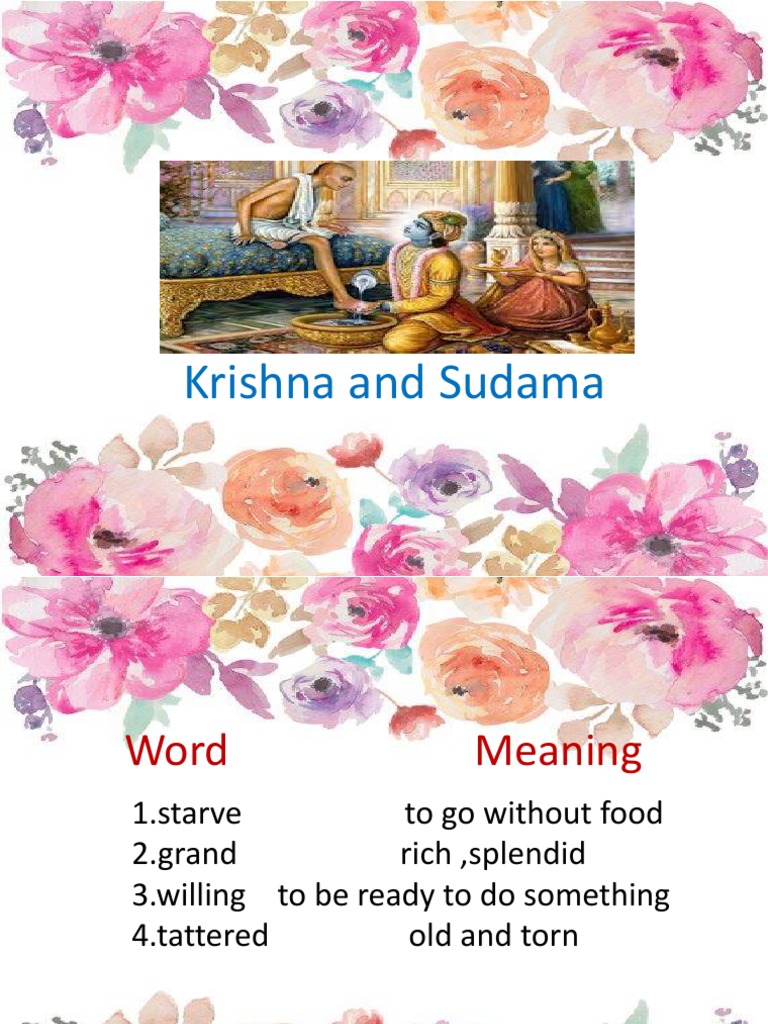 Krishna and Sudama

| Word | Meaning |
|---|---|
| 1.starve | to go without food |
| 2.grand | rich ,splendid |
| 3.willing | to be ready to do something |
| 4.tattered | old and torn |